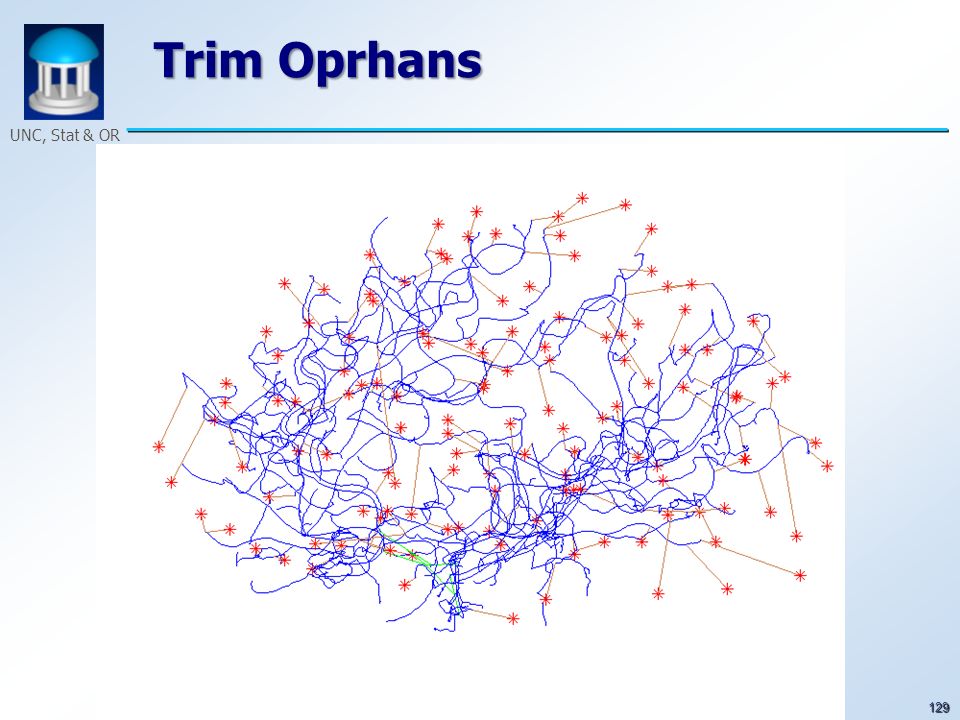 Trim Oprhans

UNC, Stat & OR

129